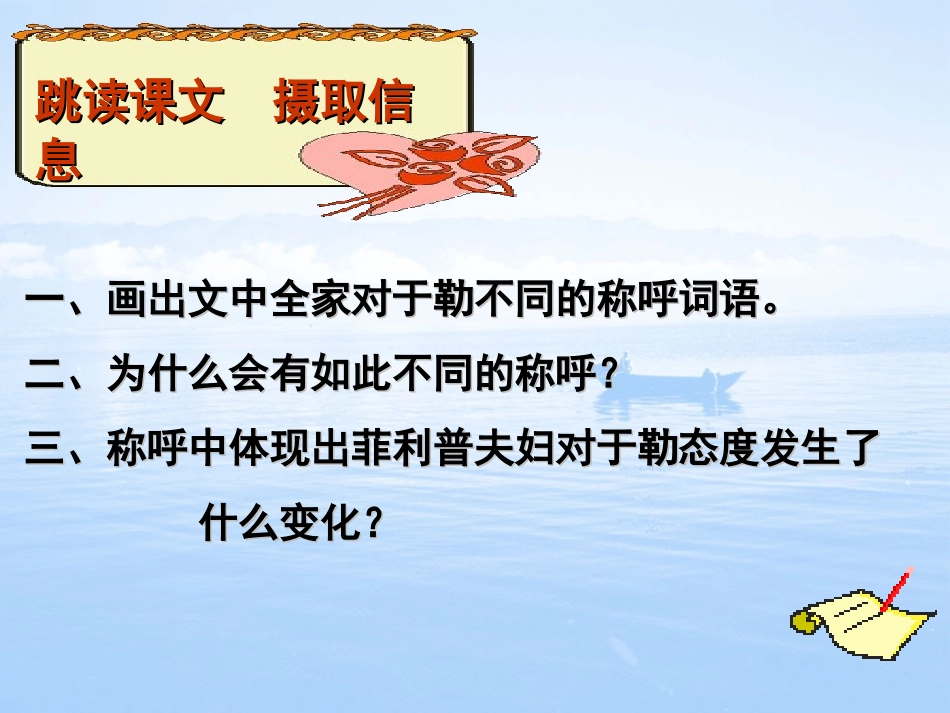 跳读课文　摄取信息

一、画出文中全家对于勒不同的称呼词语。

二、为什么会有如此不同的称呼？

三、称呼中体现出菲利普夫妇对于勒态度发生了什么变化？